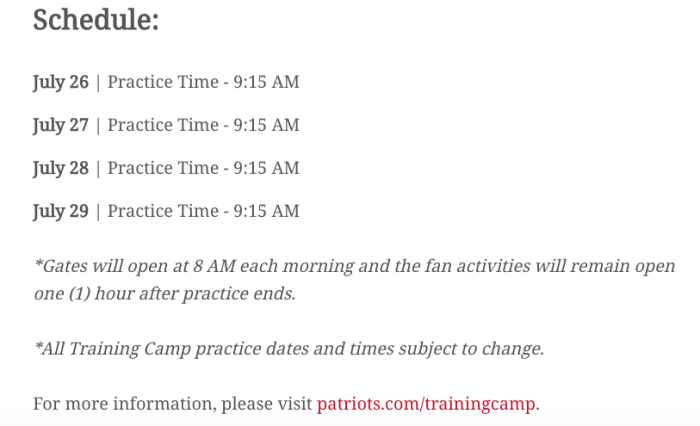 Schedule:

July 26 | Practice Time - 9:15 AM

July 27 | Practice Time - 9:15 AM

July 28 | Practice Time - 9:15 AM

July 29 | Practice Time - 9:15 AM

*Gates will open at 8 AM each morning and the fan activities will remain open one (1) hour after practice ends.

*All Training Camp practice dates and times subject to change.

For more information, please visit patriots.com/trainingcamp.